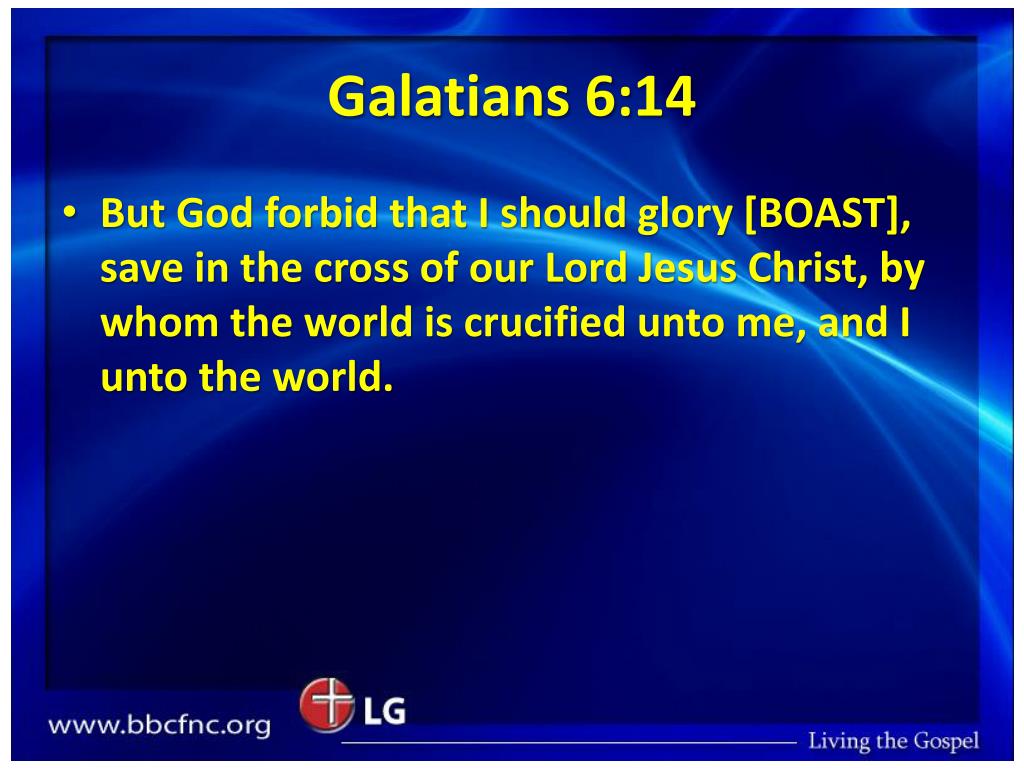 Galatians 6:14

• But God forbid that I should glory [BOAST], save in the cross of our Lord Jesus Christ, by whom the world is crucified unto me, and I unto the world.

www.bbcfnc.org

LG

Living the Gospel